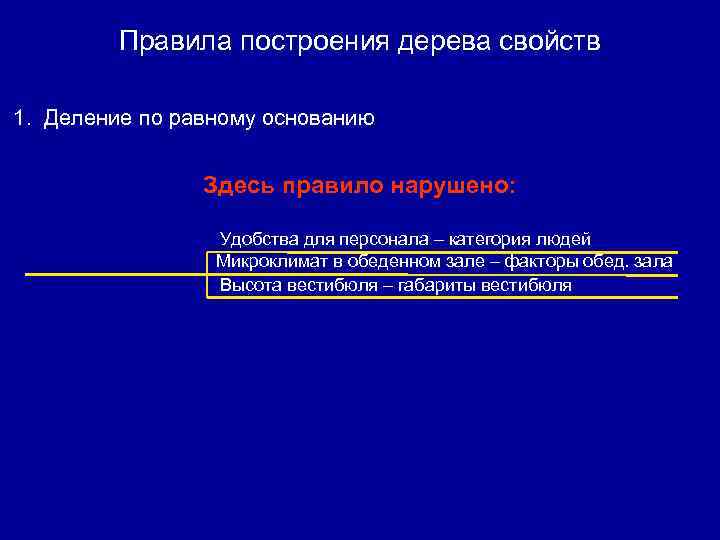 Правила построения дерева свойств

1. Деление по равному основанию

Здесь правило нарушено:

Удобства для персонала – категория людей
Микроклимат в обеденном зале – факторы обед. зала
Высота вестибюля – габариты вестибюля